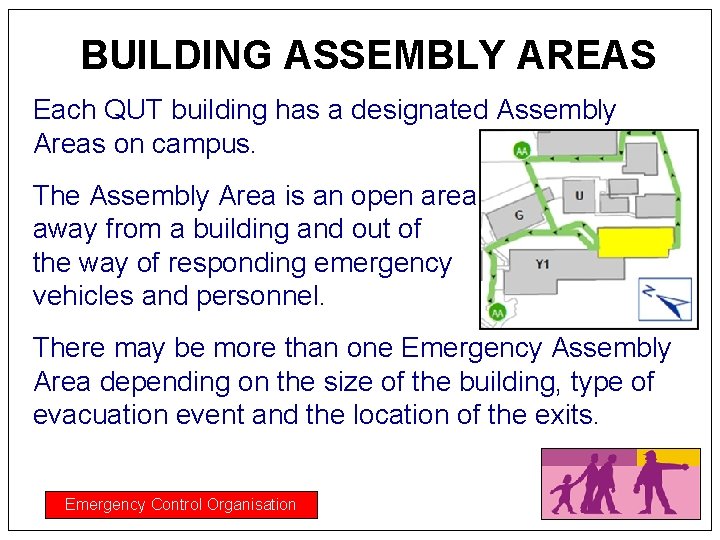 BUILDING ASSEMBLY AREAS

Each QUT building has a designated Assembly Areas on campus.

The Assembly Area is an open area away from a building and out of the way of responding emergency vehicles and personnel.

AA
U
G
Y1
AA
N

There may be more than one Emergency Assembly Area depending on the size of the building, type of evacuation event and the location of the exits.

Emergency Control Organisation